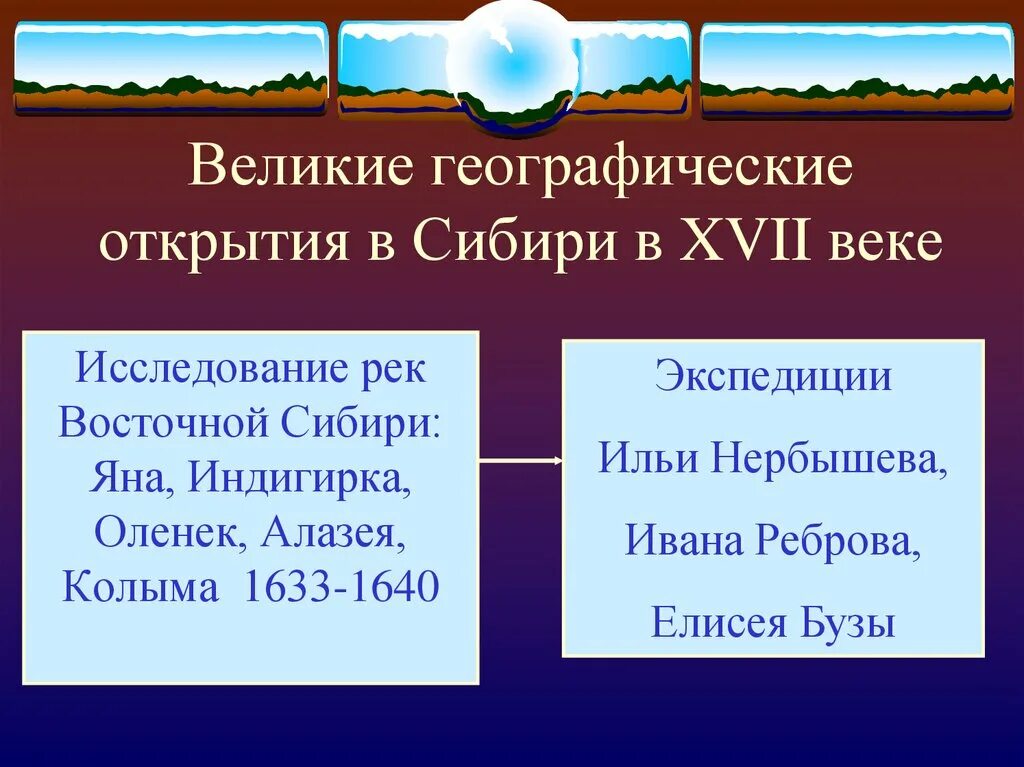 Великие географические открытия в Сибири в XVII веке

Исследование рек Восточной Сибири: Яна, Индигирка, Оленек, Алазея, Колыма 1633-1640

Экспедиции

Ильи Нербышева,

Ивана Реброва,

Елисея Бузы